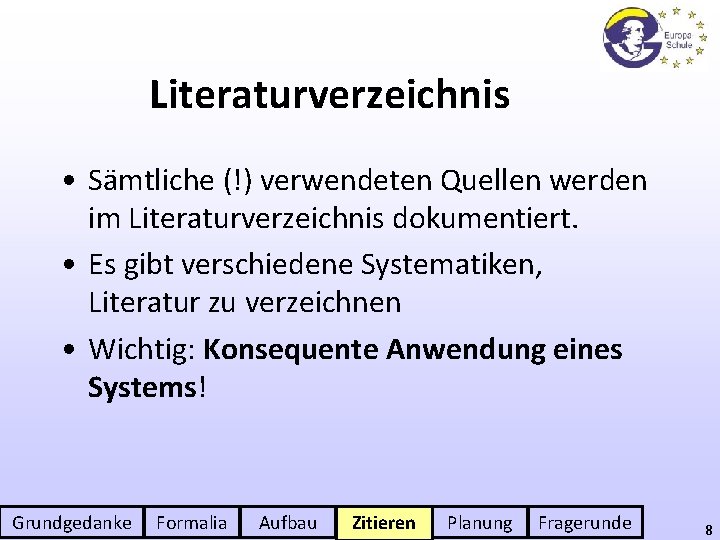 Europa Schule

Literaturverzeichnis

• Sämtliche (!) verwendeten Quellen werden im Literaturverzeichnis dokumentiert.

• Es gibt verschiedene Systematiken, Literatur zu verzeichnen

• Wichtig: Konsequente Anwendung eines Systems!

Grundgedanke
Formalia
Aufbau
Zitieren
Planung
Fragerunde

8